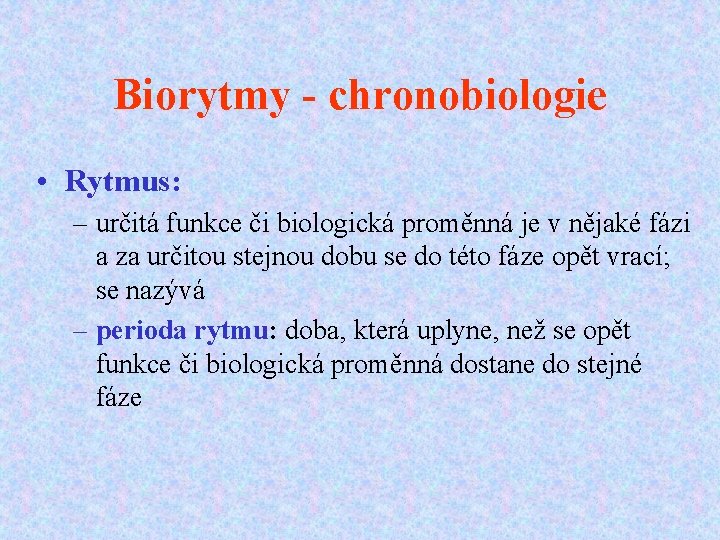 Biorytmy - chronobiologie

• Rytmus:
– určitá funkce či biologická proměnná je v nějaké fázi a za určitou stejnou dobu se do této fáze opět vrací; se nazývá
– perioda rytmu: doba, která uplyne, než se opět funkce či biologická proměnná dostane do stejné fáze